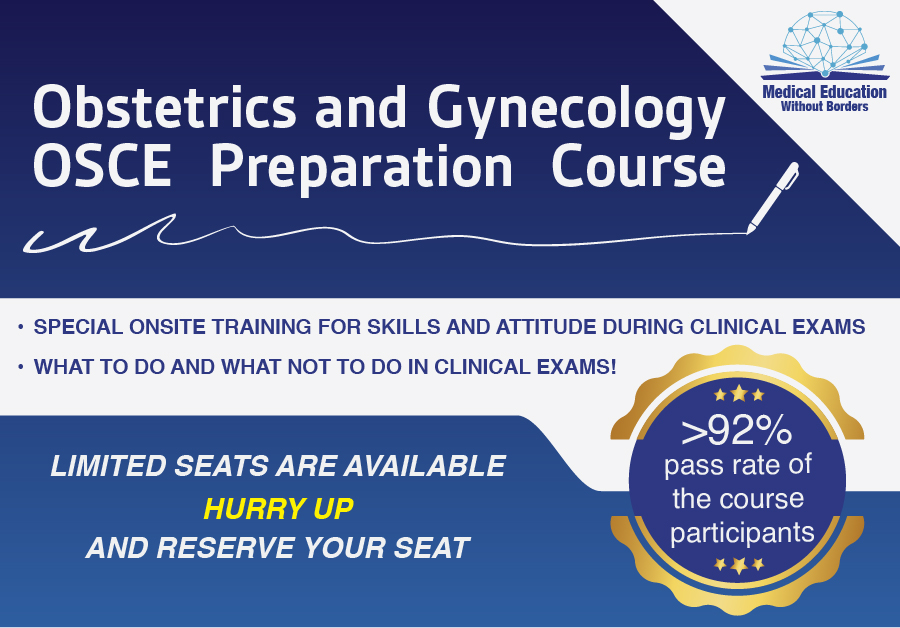 Medical Education
Without Borders

Obstetrics and Gynecology OSCE Preparation Course

• SPECIAL ONSITE TRAINING FOR SKILLS AND ATTITUDE DURING CLINICAL EXAMS
• WHAT TO DO AND WHAT NOT TO DO IN CLINICAL EXAMS!

LIMITED SEATS ARE AVAILABLE
HURRY UP
AND RESERVE YOUR SEAT

>92%
pass rate of the course participants